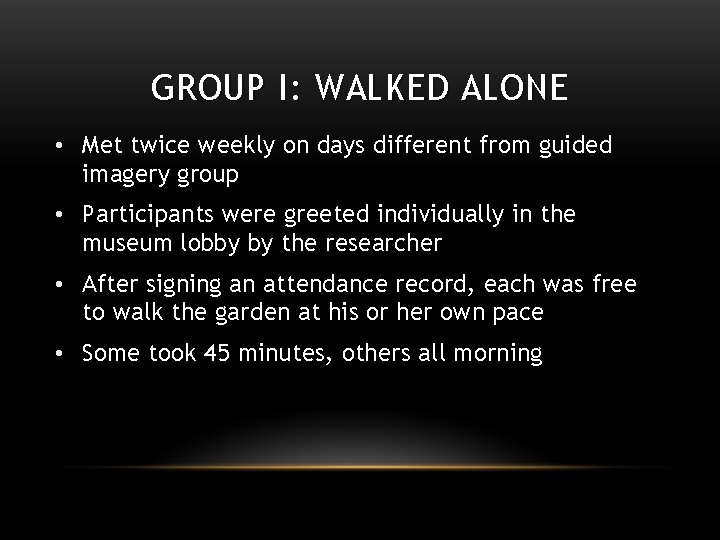 GROUP I: WALKED ALONE

• Met twice weekly on days different from guided imagery group

• Participants were greeted individually in the museum lobby by the researcher

• After signing an attendance record, each was free to walk the garden at his or her own pace

• Some took 45 minutes, others all morning